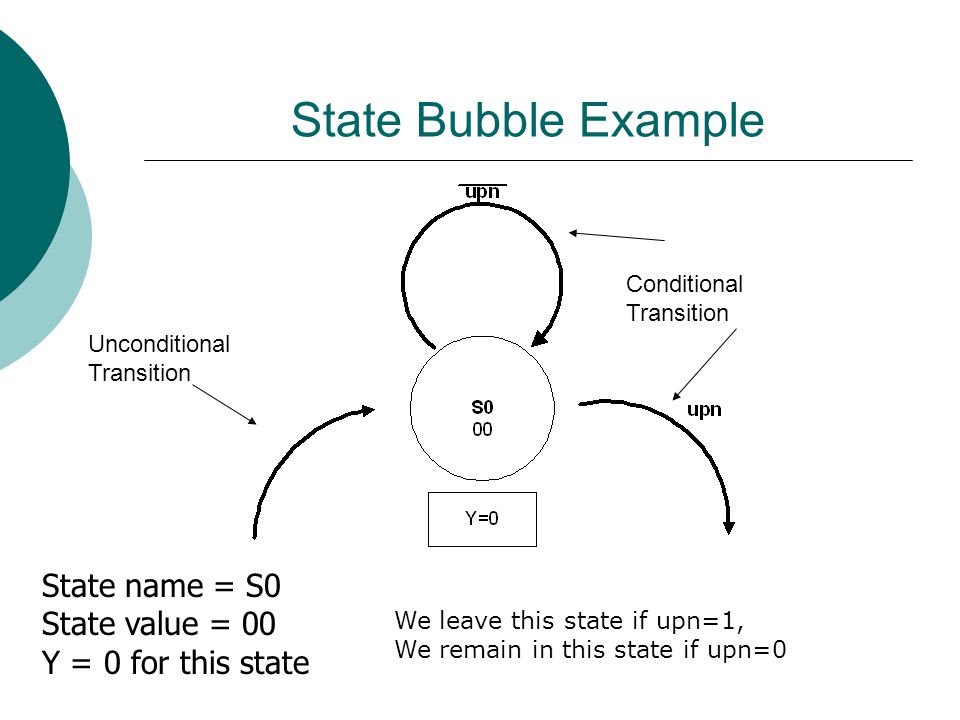 State Bubble Example

$\overline{upn}$

Conditional Transition

Unconditional Transition

S0
00

upn

Y=0

State name = S0
State value = 00
Y = 0 for this state

We leave this state if upn=1,
We remain in this state if upn=0